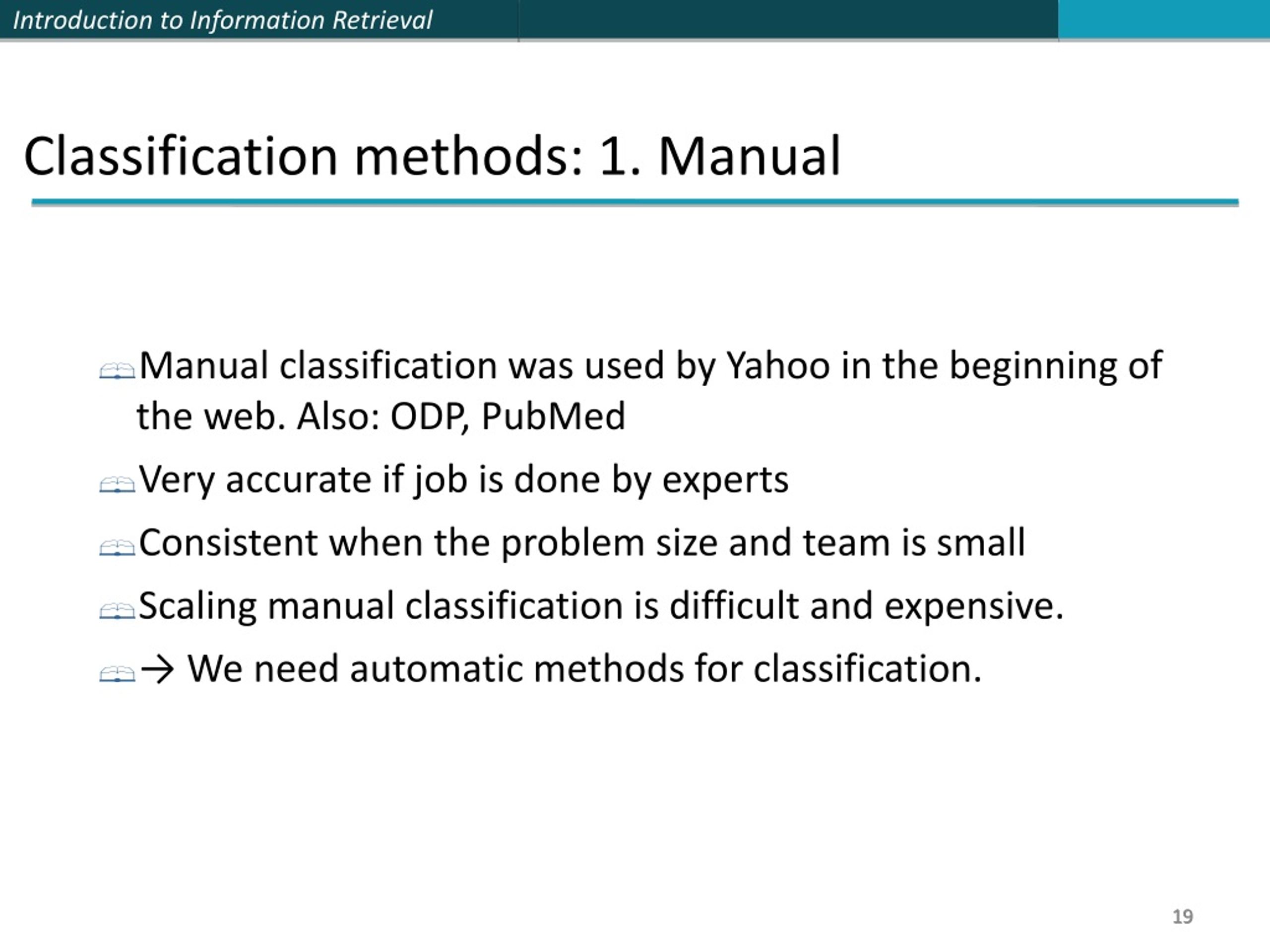 Introduction to Information Retrieval

Classification methods: 1. Manual

Manual classification was used by Yahoo in the beginning of the web. Also: ODP, PubMed

Very accurate if job is done by experts

Consistent when the problem size and team is small

Scaling manual classification is difficult and expensive.

→ We need automatic methods for classification.

19